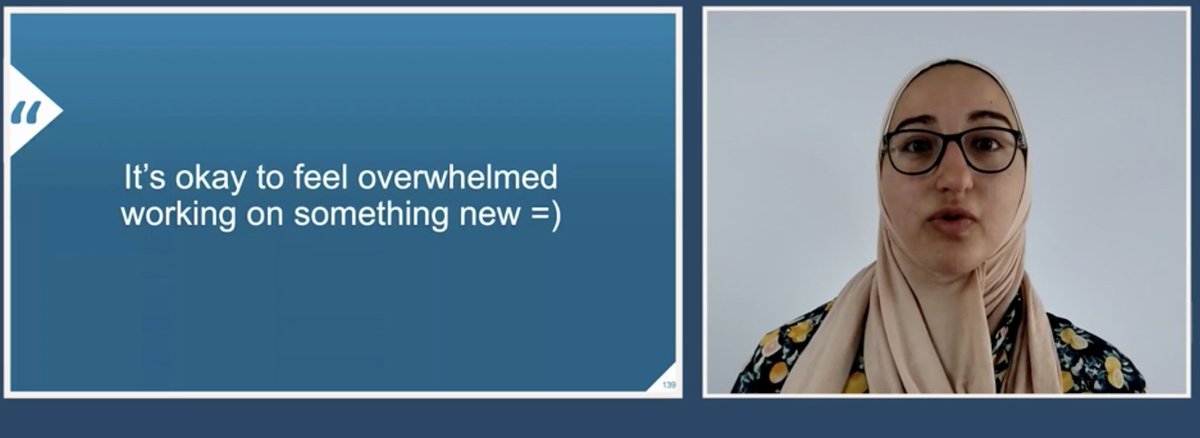 “

It’s okay to feel overwhelmed working on something new =)

139